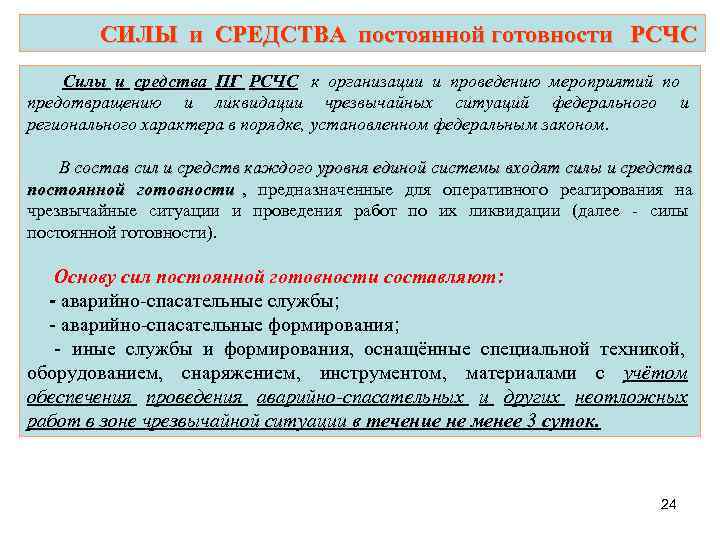 СИЛЫ и СРЕДСТВА постоянной готовности РСЧС

Силы и средства ПГ РСЧС к организации и проведению мероприятий по предотвращению и ликвидации чрезвычайных ситуаций федерального и регионального характера в порядке, установленном федеральным законом.

В состав сил и средств каждого уровня единой системы входят силы и средства постоянной готовности , предназначенные для оперативного реагирования на чрезвычайные ситуации и проведения работ по их ликвидации (далее - силы постоянной готовности).

Основу сил постоянной готовности составляют:
- аварийно-спасательные службы;
- аварийно-спасательные формирования;
- иные службы и формирования, оснащённые специальной техникой, оборудованием, снаряжением, инструментом, материалами с учётом обеспечения проведения аварийно-спасательных и других неотложных работ в зоне чрезвычайной ситуации в течение не менее 3 суток.

24